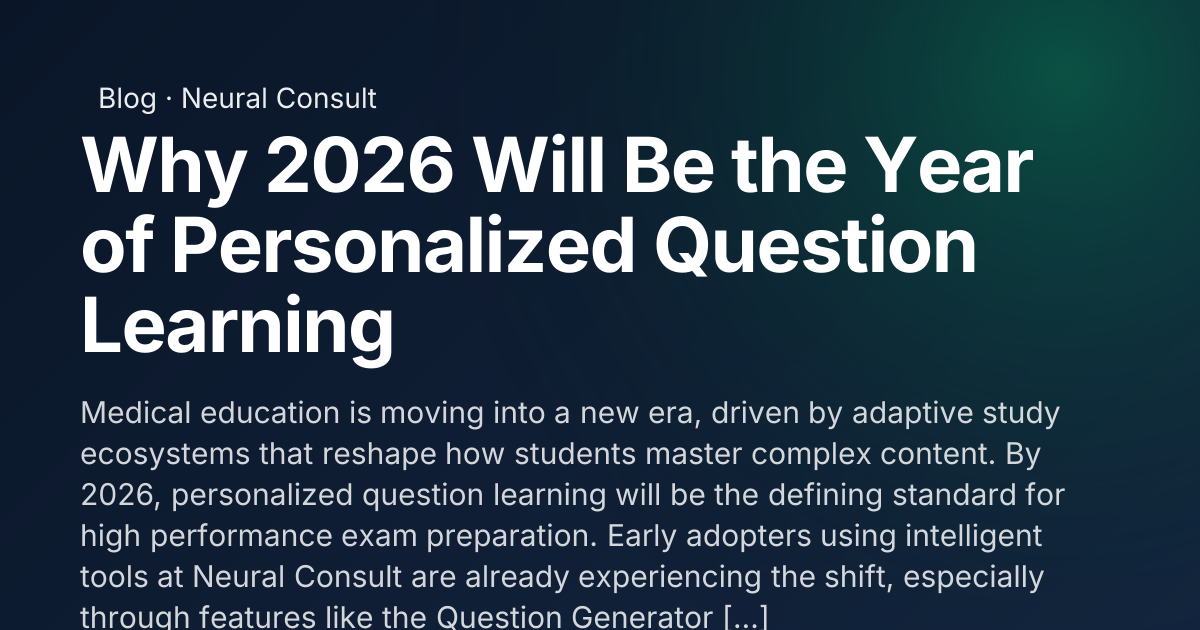 Blog · Neural Consult

Why 2026 Will Be the Year of Personalized Question Learning

Medical education is moving into a new era, driven by adaptive study ecosystems that reshape how students master complex content. By 2026, personalized question learning will be the defining standard for high performance exam preparation. Early adopters using intelligent tools at Neural Consult are already experiencing the shift, especially through features like the Question Generator [...]